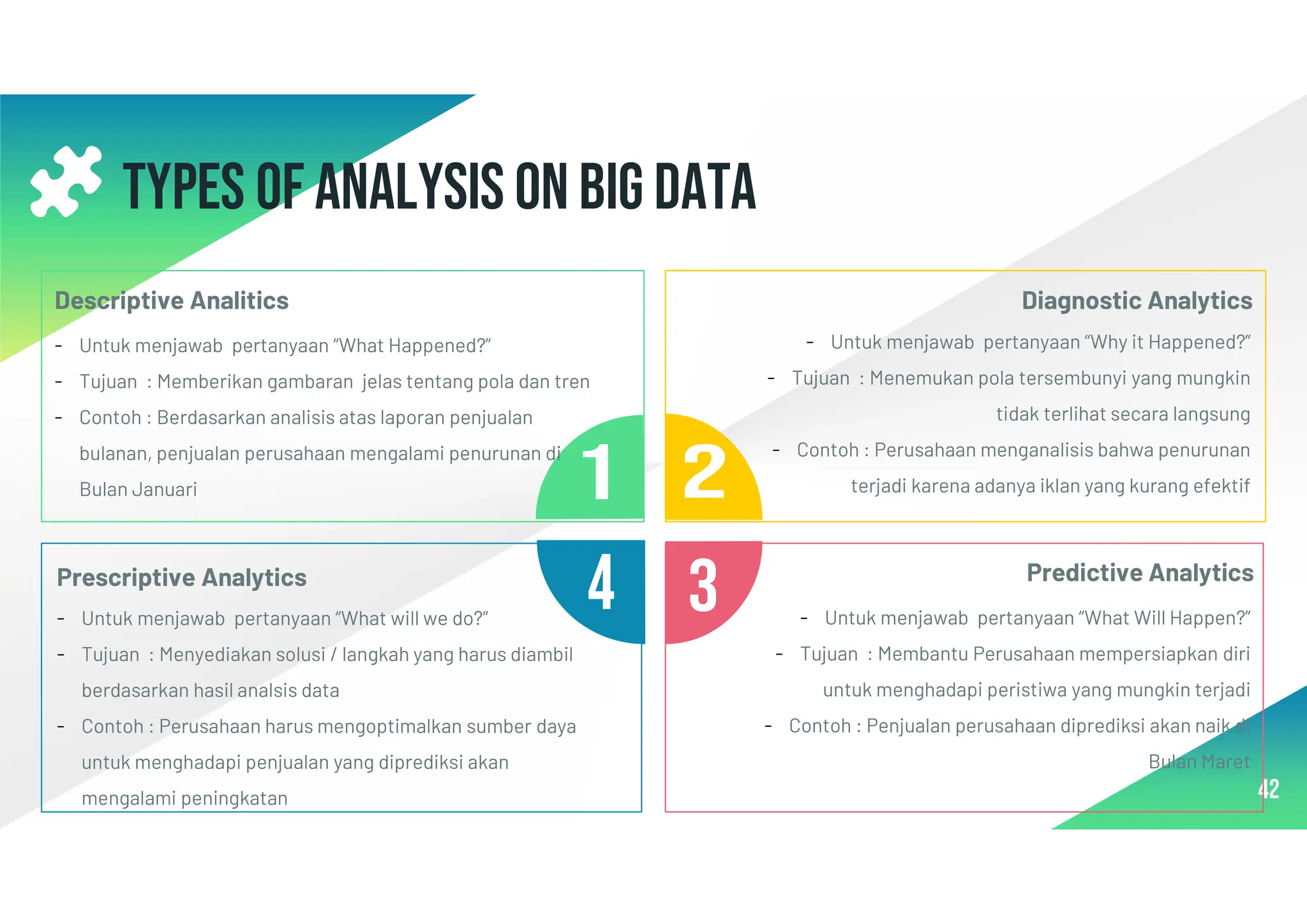 TYPES OF ANALYSIS ON BIG DATA

Descriptive Analitics

- Untuk menjawab pertanyaan “What Happened?”
- Tujuan : Memberikan gambaran jelas tentang pola dan tren
- Contoh : Berdasarkan analisis atas laporan penjualan bulanan, penjualan perusahaan mengalami penurunan di Bulan Januari

1

2

Diagnostic Analytics

- Untuk menjawab pertanyaan “Why it Happened?”
- Tujuan : Menemukan pola tersembunyi yang mungkin tidak terlihat secara langsung
- Contoh : Perusahaan menganalisis bahwa penurunan terjadi karena adanya iklan yang kurang efektif

4

Prescriptive Analytics

- Untuk menjawab pertanyaan “What will we do?”
- Tujuan : Menyediakan solusi / langkah yang harus diambil berdasarkan hasil analsis data
- Contoh : Perusahaan harus mengoptimalkan sumber daya untuk menghadapi penjualan yang diprediksi akan mengalami peningkatan

3

Predictive Analytics

- Untuk menjawab pertanyaan “What Will Happen?”
- Tujuan : Membantu Perusahaan mempersiapkan diri untuk menghadapi peristiwa yang mungkin terjadi
- Contoh : Penjualan perusahaan diprediksi akan naik di Bulan Maret

42